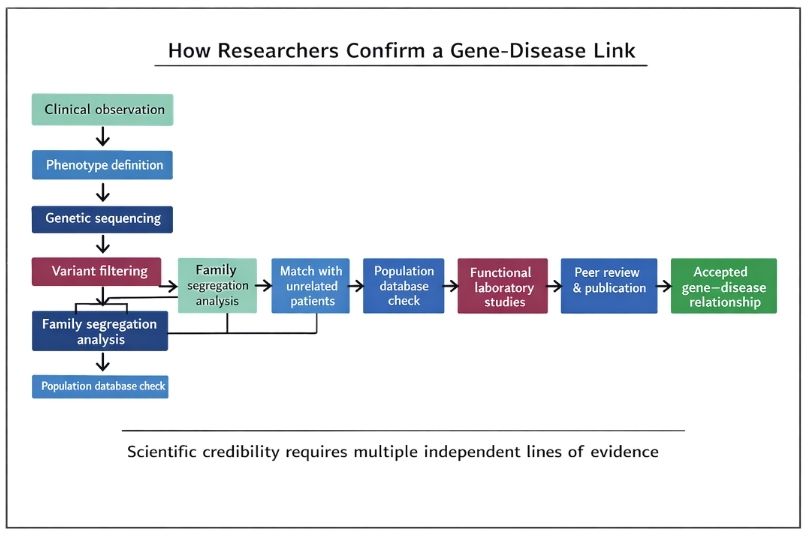 How Researchers Confirm a Gene-Disease Link

Clinical observation

Phenotype definition

Genetic sequencing

Variant filtering

Family segregation analysis

Match with unrelated patients

Population database check

Functional laboratory studies

Peer review & publication

Accepted gene–disease relationship

Family segregation analysis

Population database check

Scientific credibility requires multiple independent lines of evidence